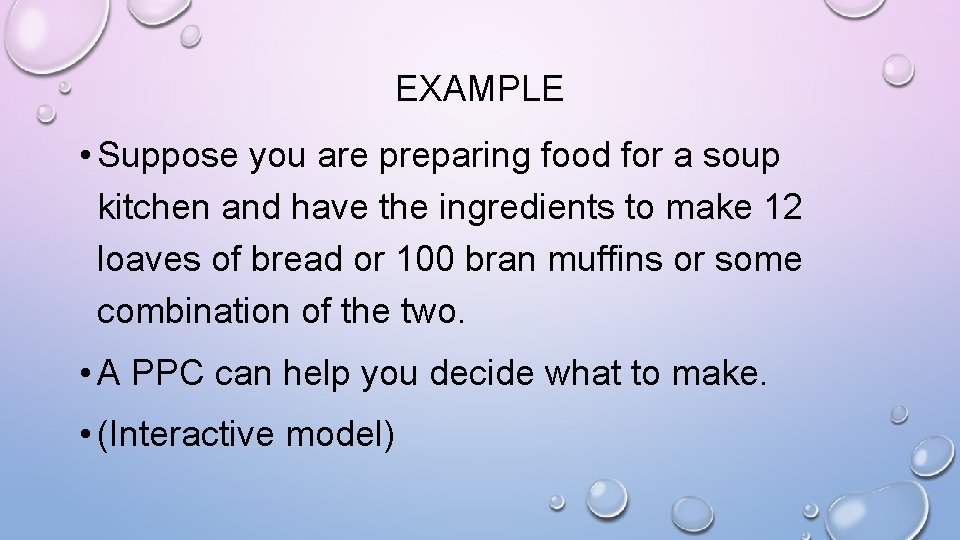 EXAMPLE

• Suppose you are preparing food for a soup kitchen and have the ingredients to make 12 loaves of bread or 100 bran muffins or some combination of the two.

• A PPC can help you decide what to make.

• (Interactive model)